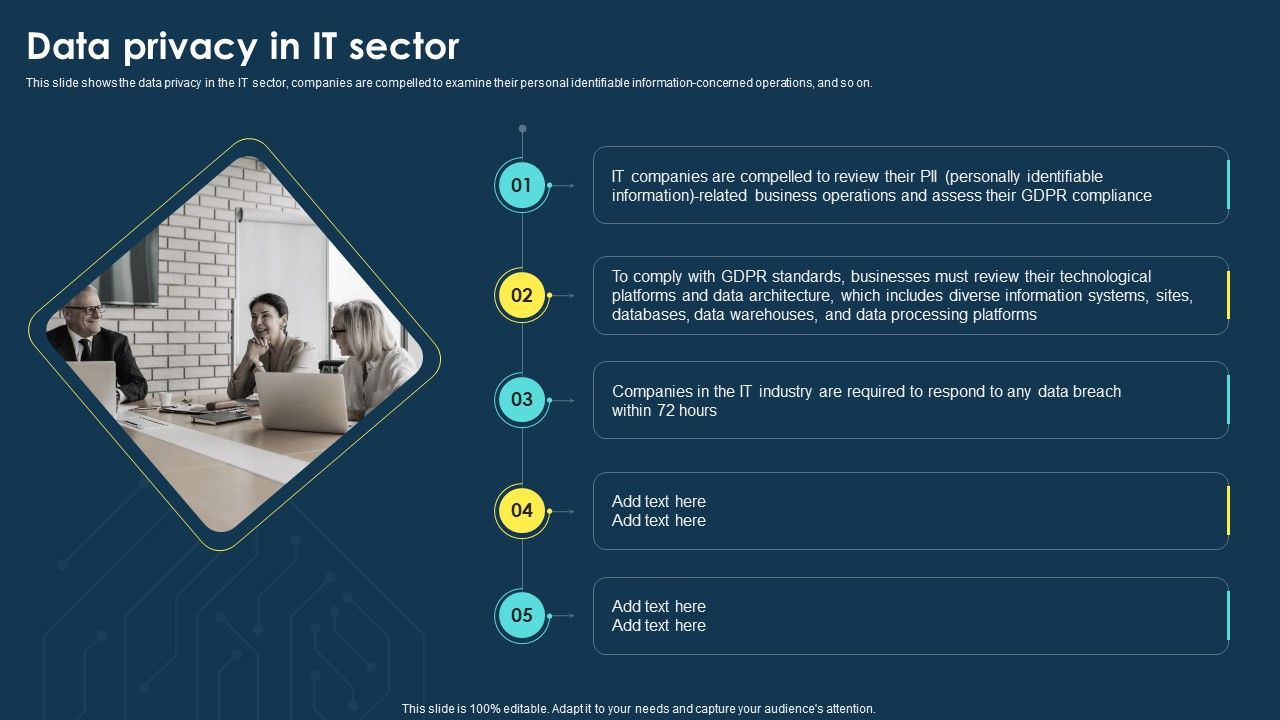 Data privacy in IT sector

This slide shows the data privacy in the IT sector, companies are compelled to examine their personal identifiable information-concerned operations, and so on.

01

IT companies are compelled to review their PII (personally identifiable information)-related business operations and assess their GDPR compliance

02

To comply with GDPR standards, businesses must review their technological platforms and data architecture, which includes diverse information systems, sites, databases, data warehouses, and data processing platforms

03

Companies in the IT industry are required to respond to any data breach within 72 hours

04

Add text here
Add text here

05

Add text here
Add text here

This slide is 100% editable. Adapt it to your needs and capture your audience's attention.